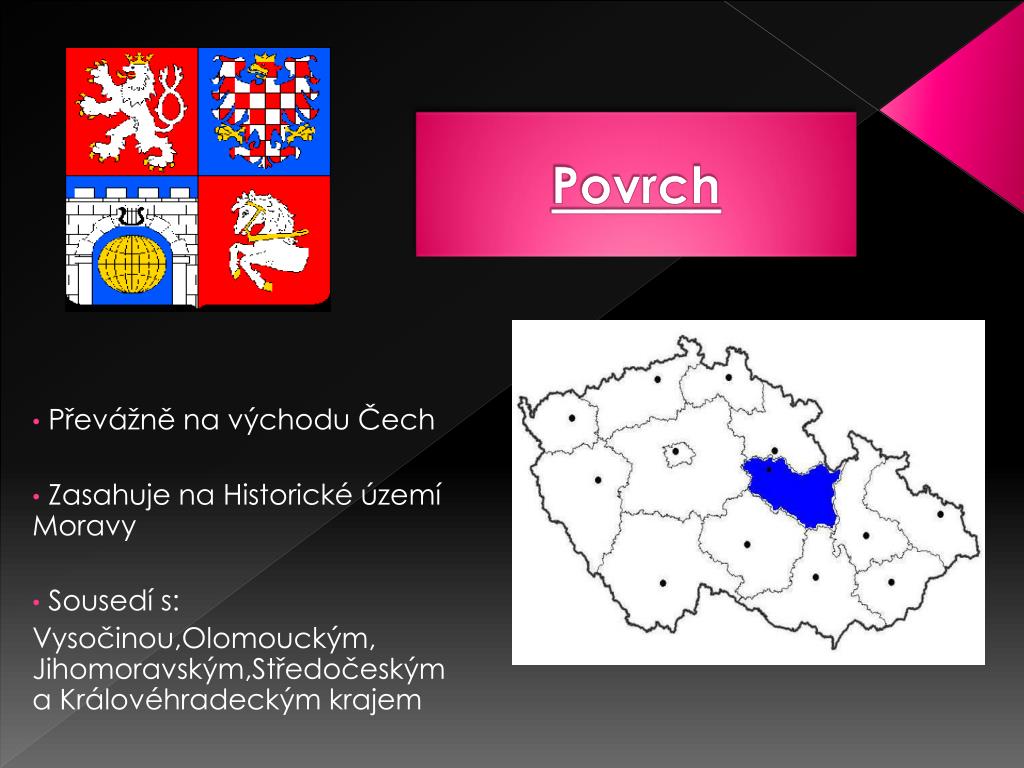 Povrch

• Převážně na východu Čech

• Zasahuje na Historické území Moravy

• Sousedí s:

Vysočinou,Olomouckým, Jihomoravským,Středočeským a Královéhradeckým krajem